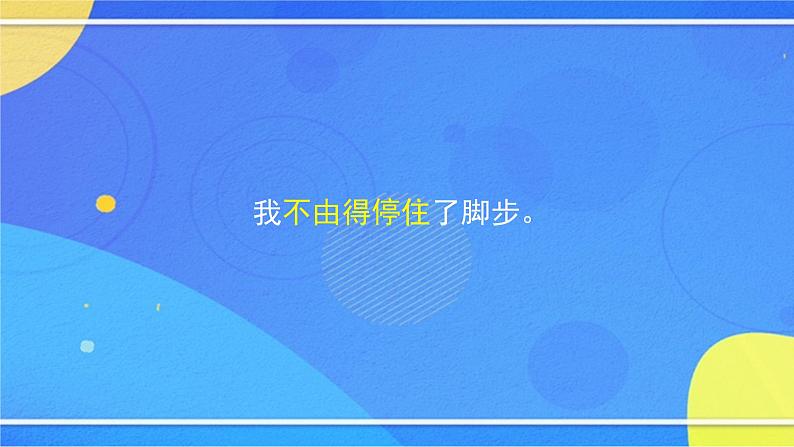 我不由得停住了脚步。